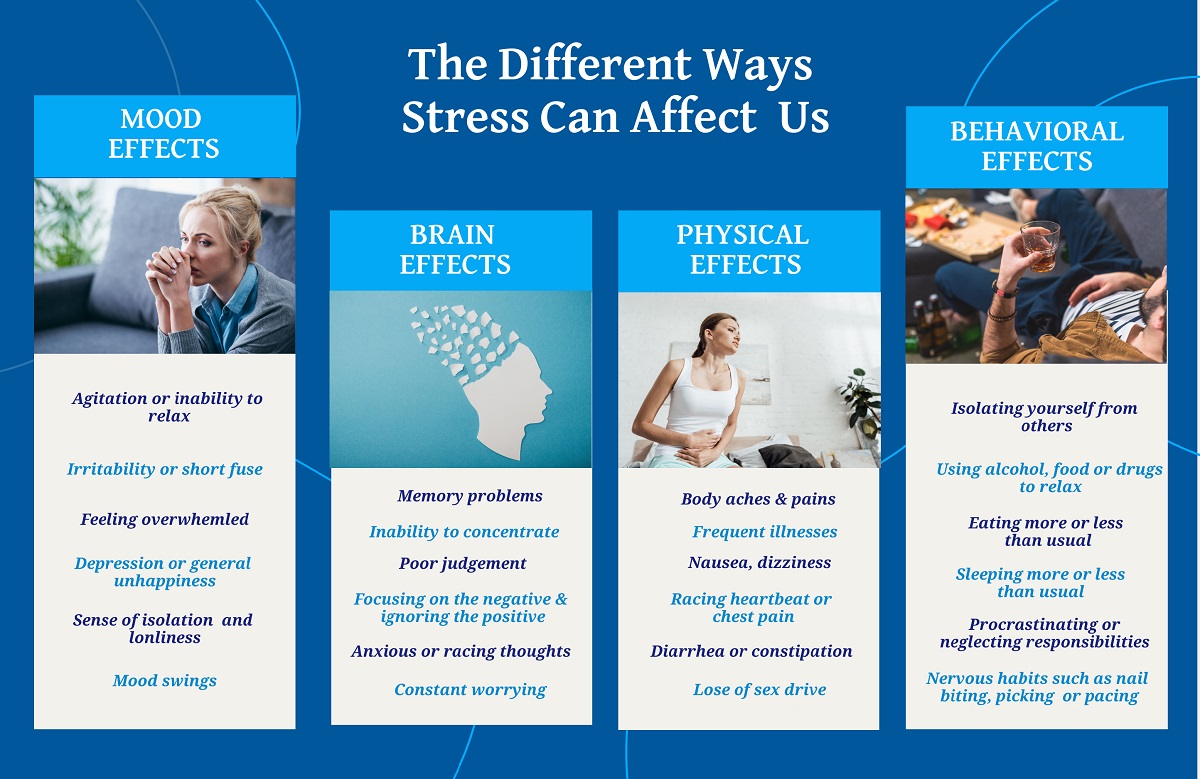 The Different Ways Stress Can Affect Us

MOOD EFFECTS

Agitation or inability to relax

Irritability or short fuse

Feeling overwhemled

Depression or general unhappiness

Sense of isolation and lonliness

Mood swings

BRAIN EFFECTS

Memory problems

Inability to concentrate

Poor judgement

Focusing on the negative & ignoring the positive

Anxious or racing thoughts

Constant worrying

PHYSICAL EFFECTS

Body aches & pains

Frequent illnesses

Nausea, dizziness

Racing heartbeat or chest pain

Diarrhea or constipation

Lose of sex drive

BEHAVIORAL EFFECTS

Isolating yourself from others

Using alcohol, food or drugs to relax

Eating more or less than usual

Sleeping more or less than usual

Procrastinating or neglecting responsibilities

Nervous habits such as nail biting, picking or pacing